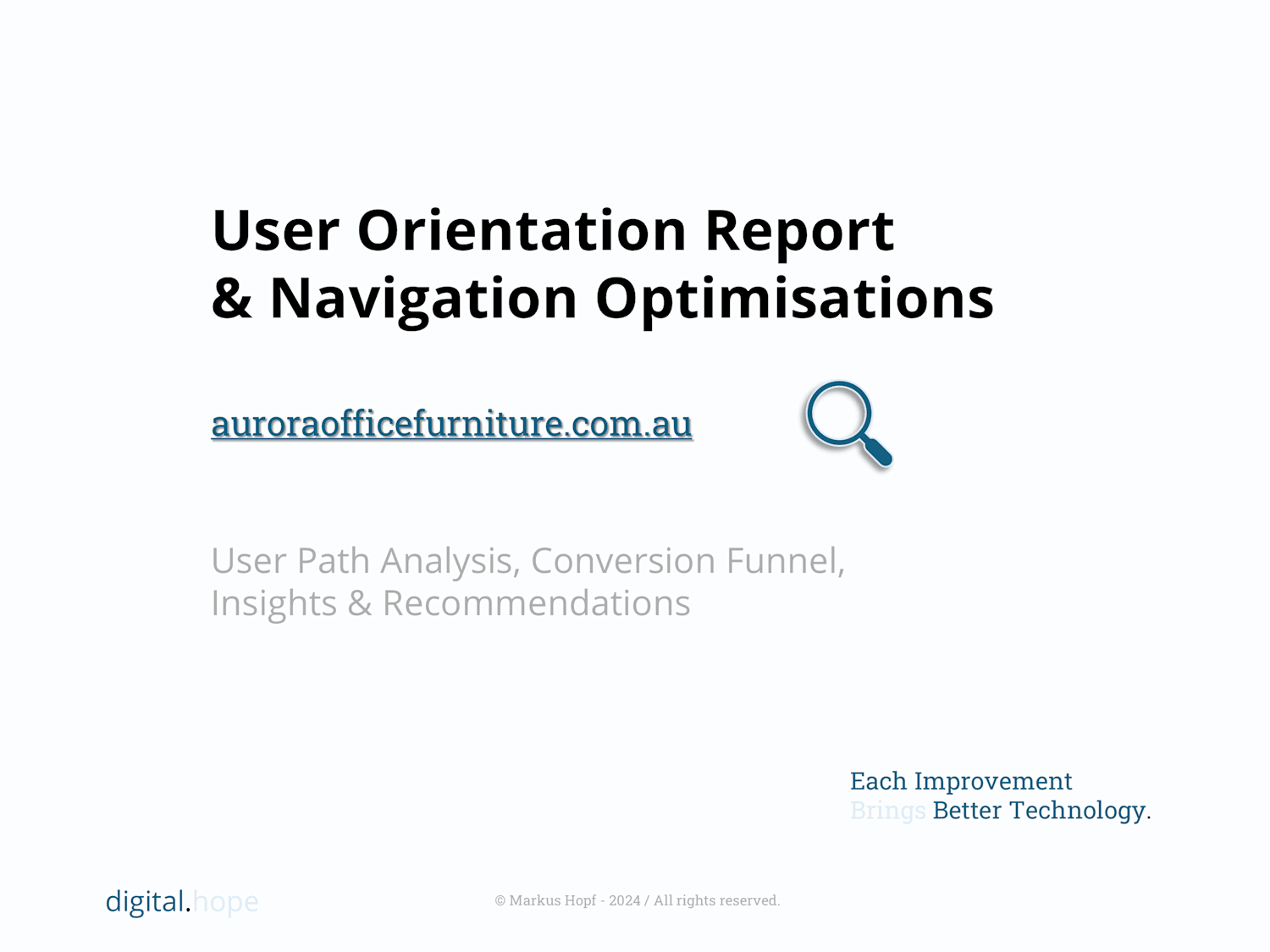 User Orientation Report
& Navigation Optimisations

auroraofficefurniture.com.au

User Path Analysis, Conversion Funnel,
Insights & Recommendations

Each Improvement
Brings Better Technology.

digital.hope

© Markus Hopf - 2024 / All rights reserved.